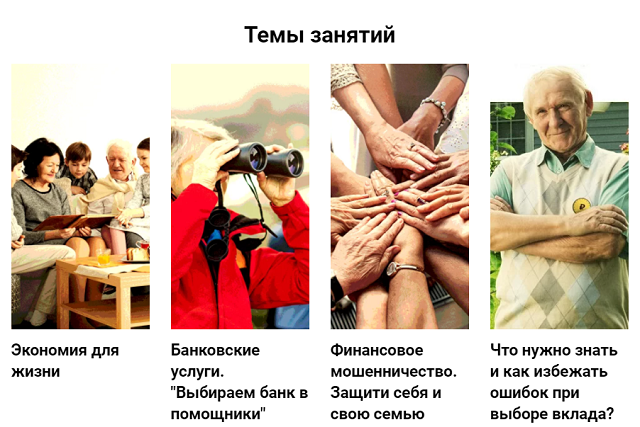 Темы занятий

Экономия для жизни

Банковские услуги. "Выбираем банк в помощники"

Финансовое мошенничество. Защити себя и свою семью

Что нужно знать и как избежать ошибок при выборе вклада?